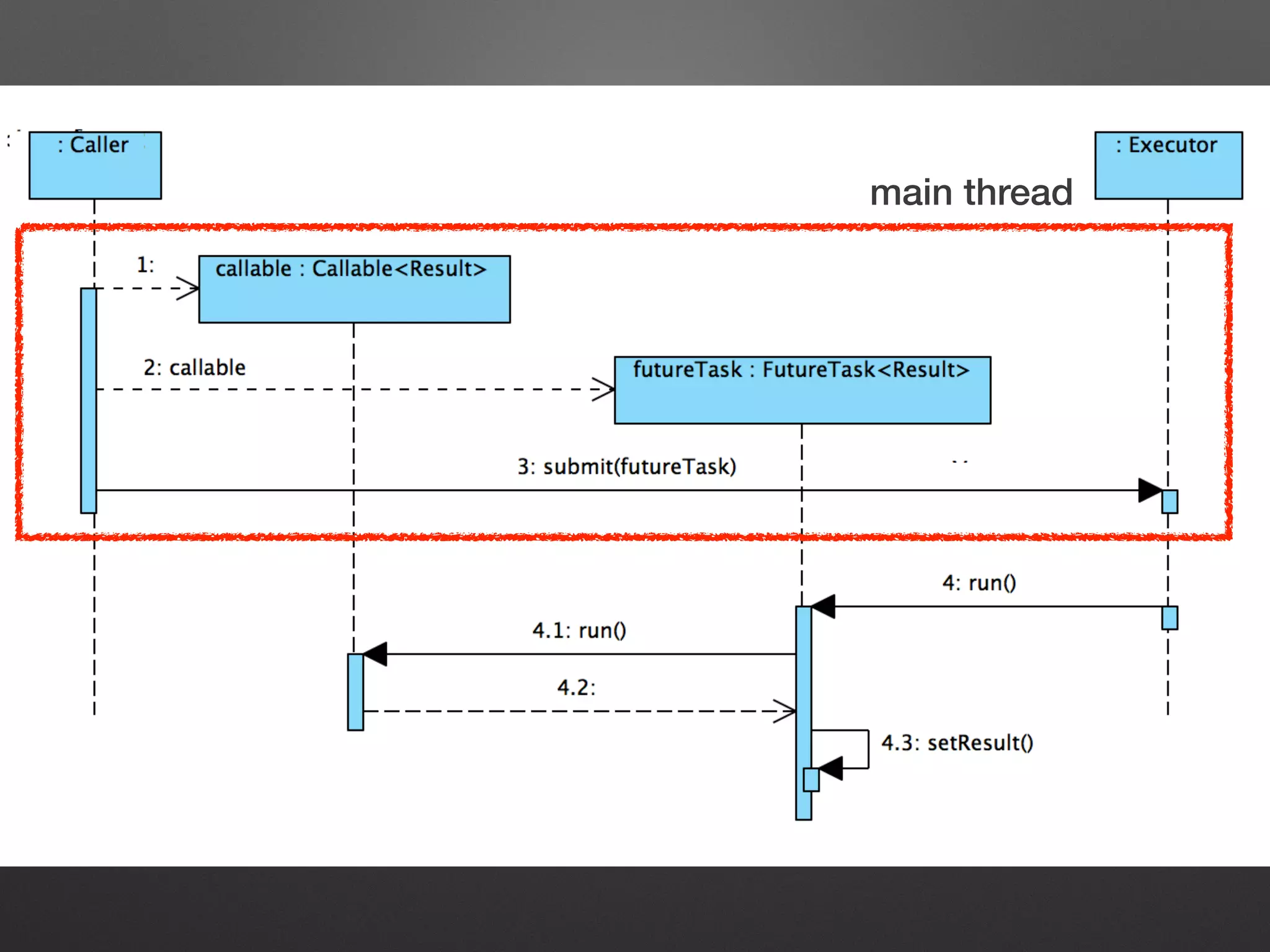 : Caller

: Executor

main thread

1:

callable : Callable<Result>

2: callable

futureTask : FutureTask<Result>

3: submit(futureTask)

4: run()

4.1: run()

4.2:

4.3: setResult()